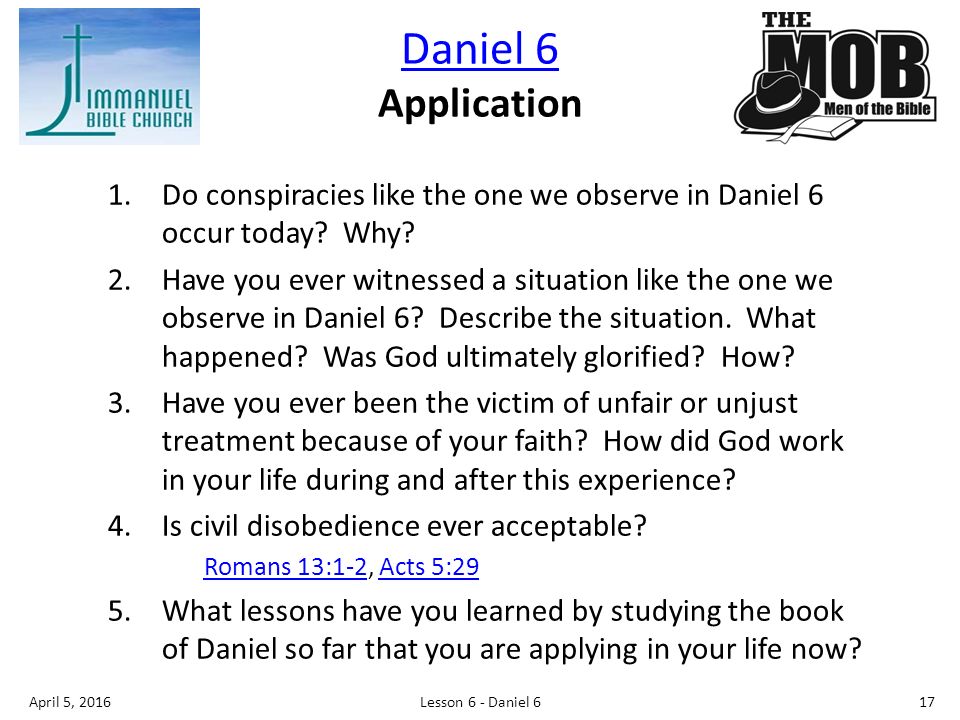 IMMANUEL BIBLE CHURCH

Daniel 6
Application

THE MOB Men of the Bible

1. Do conspiracies like the one we observe in Daniel 6 occur today? Why?

2. Have you ever witnessed a situation like the one we observe in Daniel 6? Describe the situation. What happened? Was God ultimately glorified? How?

3. Have you ever been the victim of unfair or unjust treatment because of your faith? How did God work in your life during and after this experience?

4. Is civil disobedience ever acceptable?

Romans 13:1-2, Acts 5:29

5. What lessons have you learned by studying the book of Daniel so far that you are applying in your life now?

April 5, 2016 Lesson 6 - Daniel 6 17